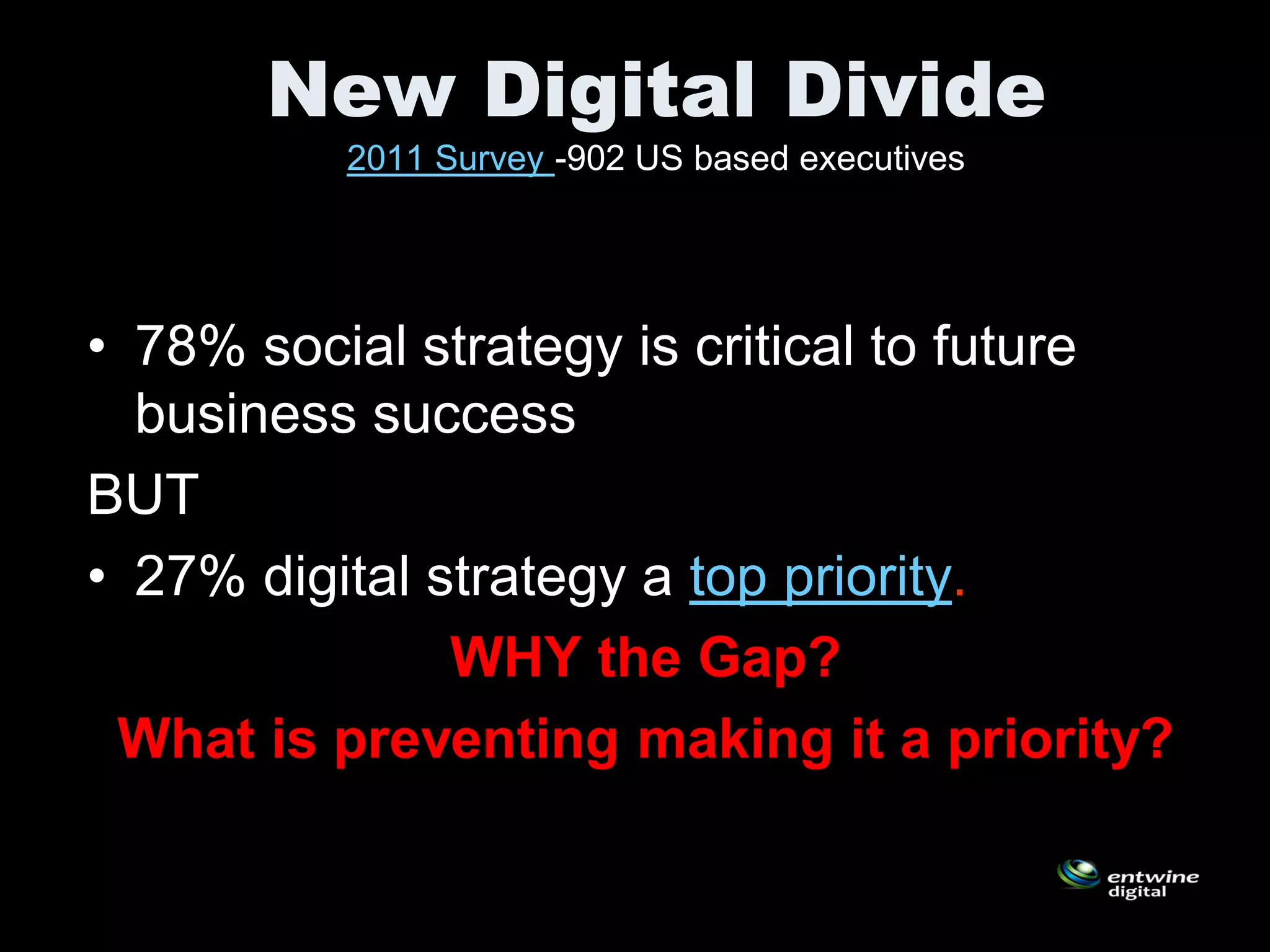 New Digital Divide
2011 Survey -902 US based executives

• 78% social strategy is critical to future business success

BUT

• 27% digital strategy a top priority.

WHY the Gap?

What is preventing making it a priority?

entwine digital